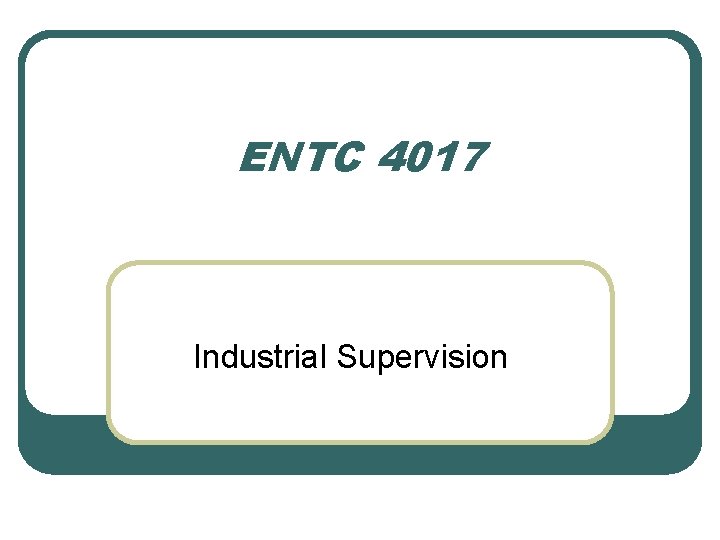 ENTC 4017

Industrial Supervision